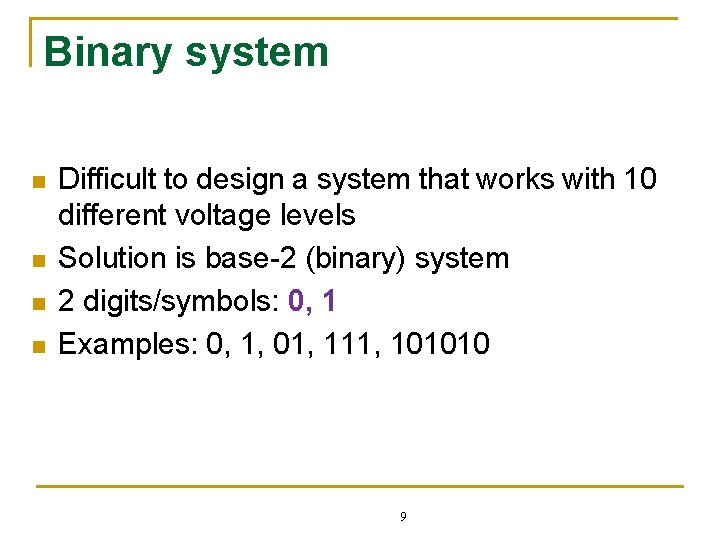 Binary system

- Difficult to design a system that works with 10 different voltage levels
- Solution is base-2 (binary) system
- 2 digits/symbols: 0, 1
- Examples: 0, 1, 01, 111, 101010

9